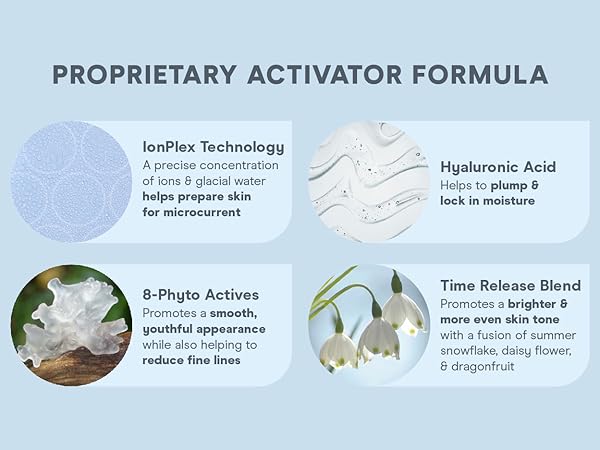 PROPRIETARY ACTIVATOR FORMULA

IonPlex Technology
A precise concentration of ions & glacial water helps prepare skin for microcurrent

Hyaluronic Acid
Helps to plump & lock in moisture

8-Phyto Actives
Promotes a smooth, youthful appearance while also helping to reduce fine lines

Time Release Blend
Promotes a brighter & more even skin tone with a fusion of summer snowflake, daisy flower, & dragonfruit